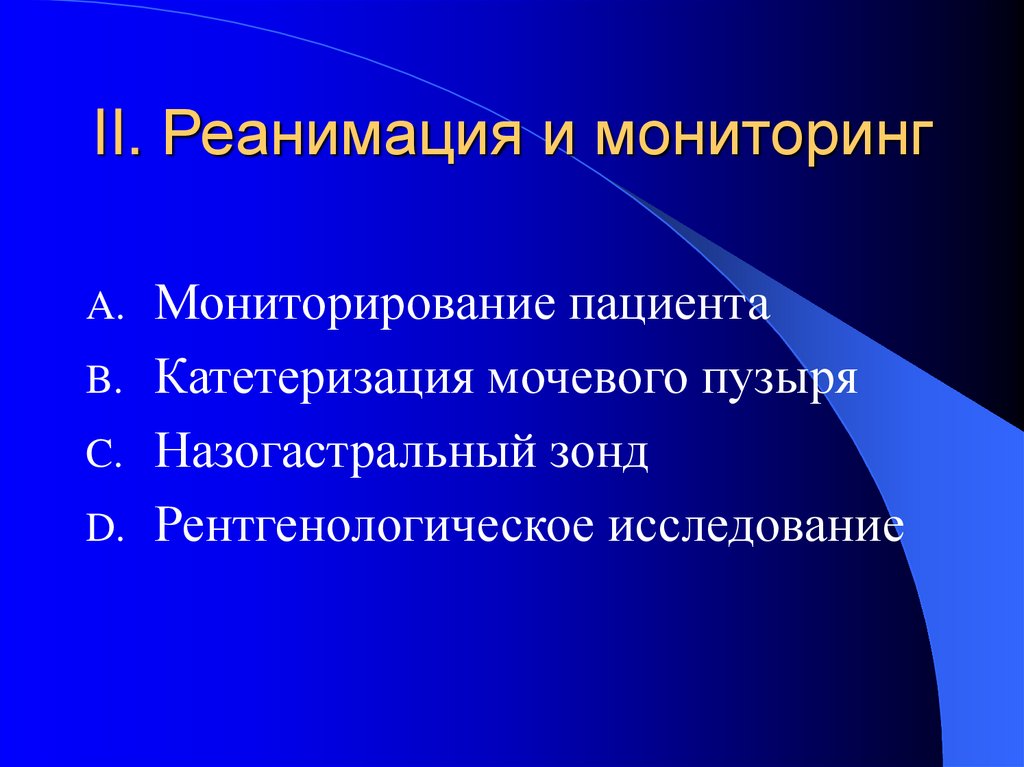 II. Реанимация и мониторинг

A. Мониторирование пациента
B. Катетеризация мочевого пузыря
C. Назогастральный зонд
D. Рентгенологическое исследование